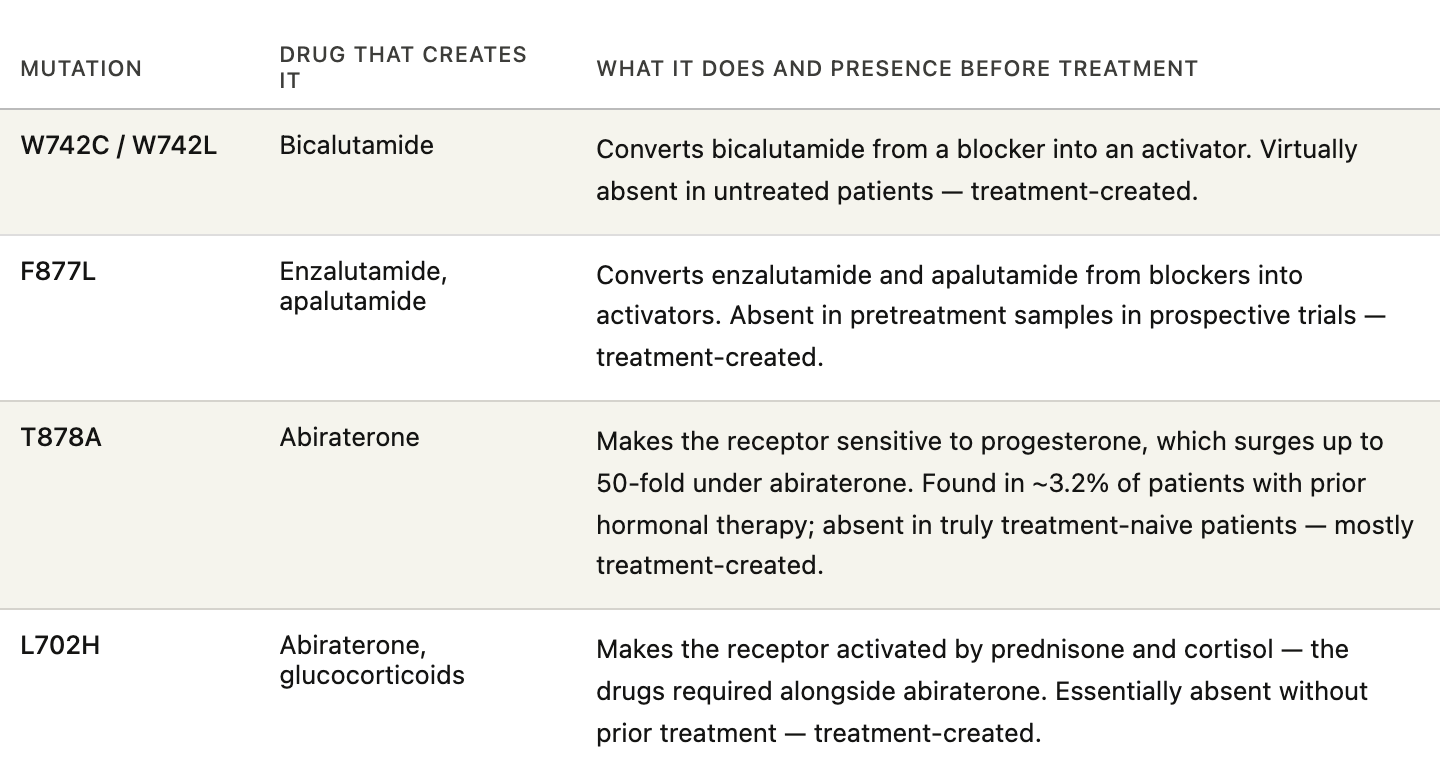 | MUTATION | DRUG THAT CREATES IT | WHAT IT DOES AND PRESENCE BEFORE TREATMENT |
|---|---|---|
| W742C / W742L | Bicalutamide | Converts bicalutamide from a blocker into an activator. Virtually absent in untreated patients — treatment-created. |
| F877L | Enzalutamide, apalutamide | Converts enzalutamide and apalutamide from blockers into activators. Absent in pretreatment samples in prospective trials — treatment-created. |
| T878A | Abiraterone | Makes the receptor sensitive to progesterone, which surges up to 50-fold under abiraterone. Found in ~3.2% of patients with prior hormonal therapy; absent in truly treatment-naive patients — mostly treatment-created. |
| L702H | Abiraterone, glucocorticoids | Makes the receptor activated by prednisone and cortisol — the drugs required alongside abiraterone. Essentially absent without prior treatment — treatment-created. |